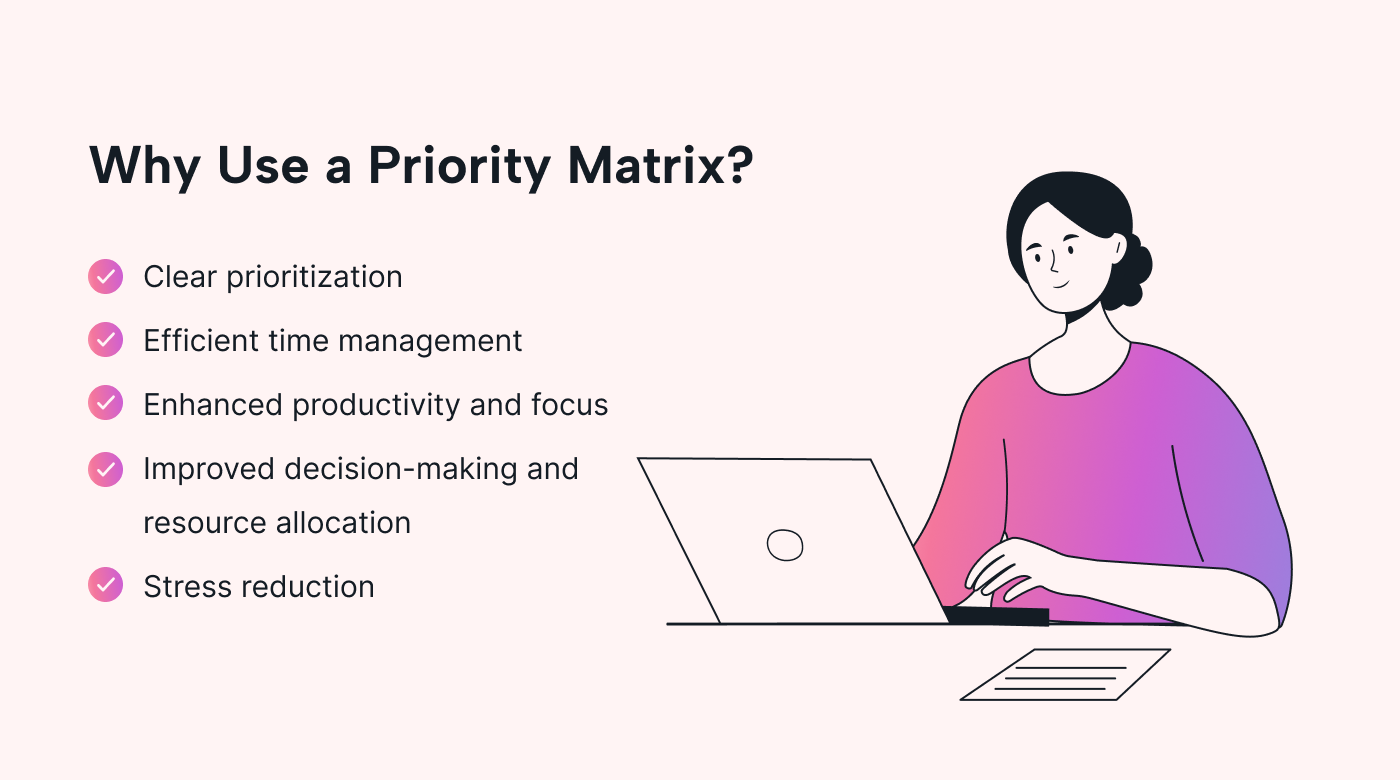 Why Use a Priority Matrix?

Clear prioritization

Efficient time management

Enhanced productivity and focus

Improved decision-making and resource allocation

Stress reduction